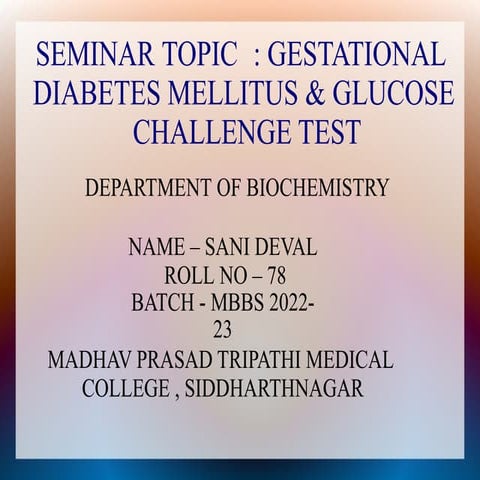 SEMINAR TOPIC : GESTATIONAL DIABETES MELLITUS & GLUCOSE CHALLENGE TEST

DEPARTMENT OF BIOCHEMISTRY

NAME – SANI DEVAL
ROLL NO – 78
BATCH - MBBS 2022-23
MADHAV PRASAD TRIPATHI MEDICAL COLLEGE , SIDDHARTHNAGAR